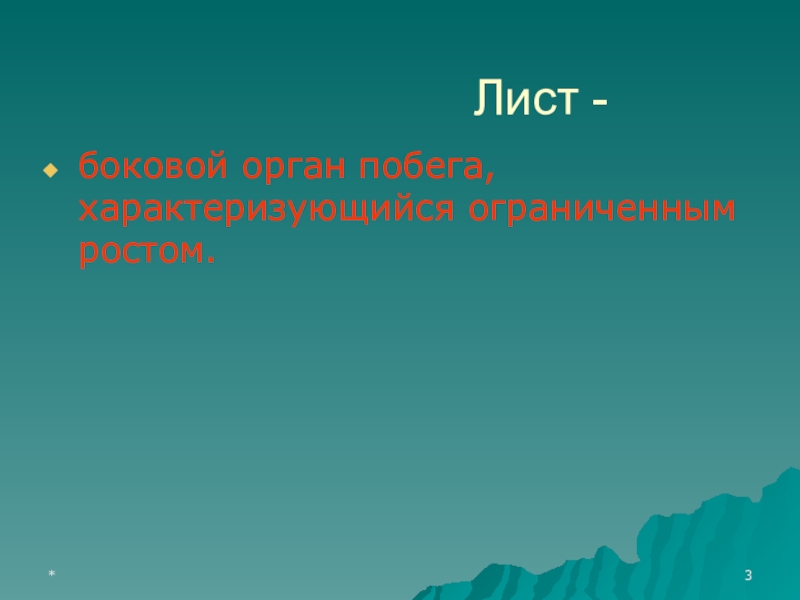 Лист -

боковой орган побега, характеризующийся ограниченным ростом.

*

3